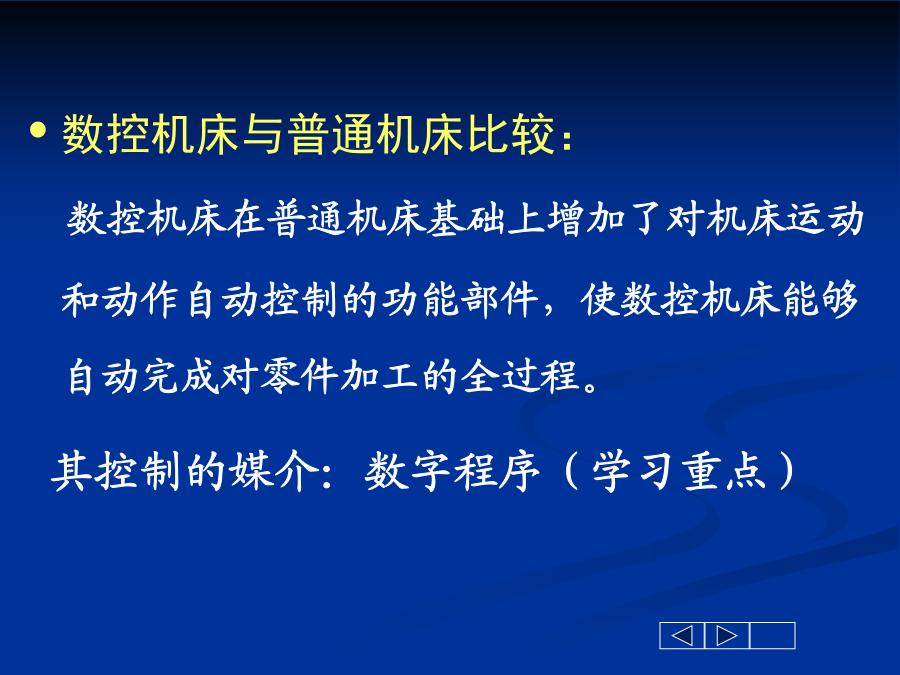 • 数控机床与普通机床比较：

数控机床在普通机床基础上增加了对机床运动和动作自动控制的功能部件，使数控机床能够自动完成对零件加工的全过程。

其控制的媒介：数字程序（学习重点）